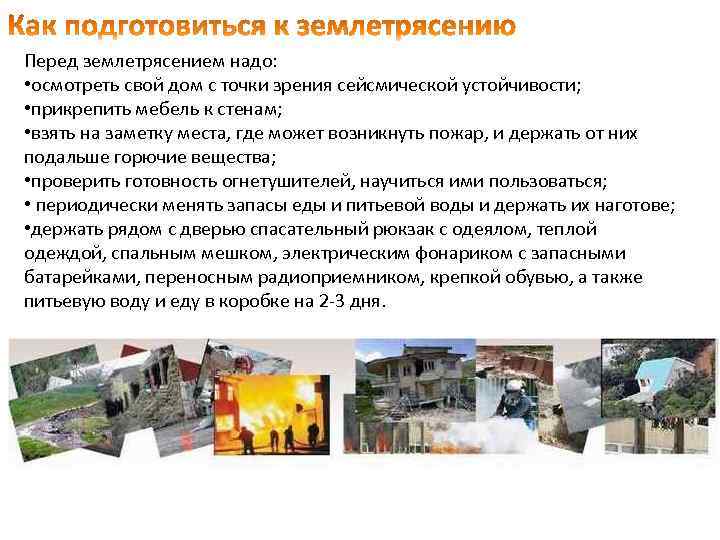 Как подготовиться к землетрясению

Перед землетрясением надо:
•осмотреть свой дом с точки зрения сейсмической устойчивости;
•прикрепить мебель к стенам;
•взять на заметку места, где может возникнуть пожар, и держать от них подальше горючие вещества;
•проверить готовность огнетушителей, научиться ими пользоваться;
• периодически менять запасы еды и питьевой воды и держать их наготове;
•держать рядом с дверью спасательный рюкзак с одеялом, теплой одеждой, спальным мешком, электрическим фонариком с запасными батарейками, переносным радиоприемником, крепкой обувью, а также питьевую воду и еду в коробке на 2-3 дня.